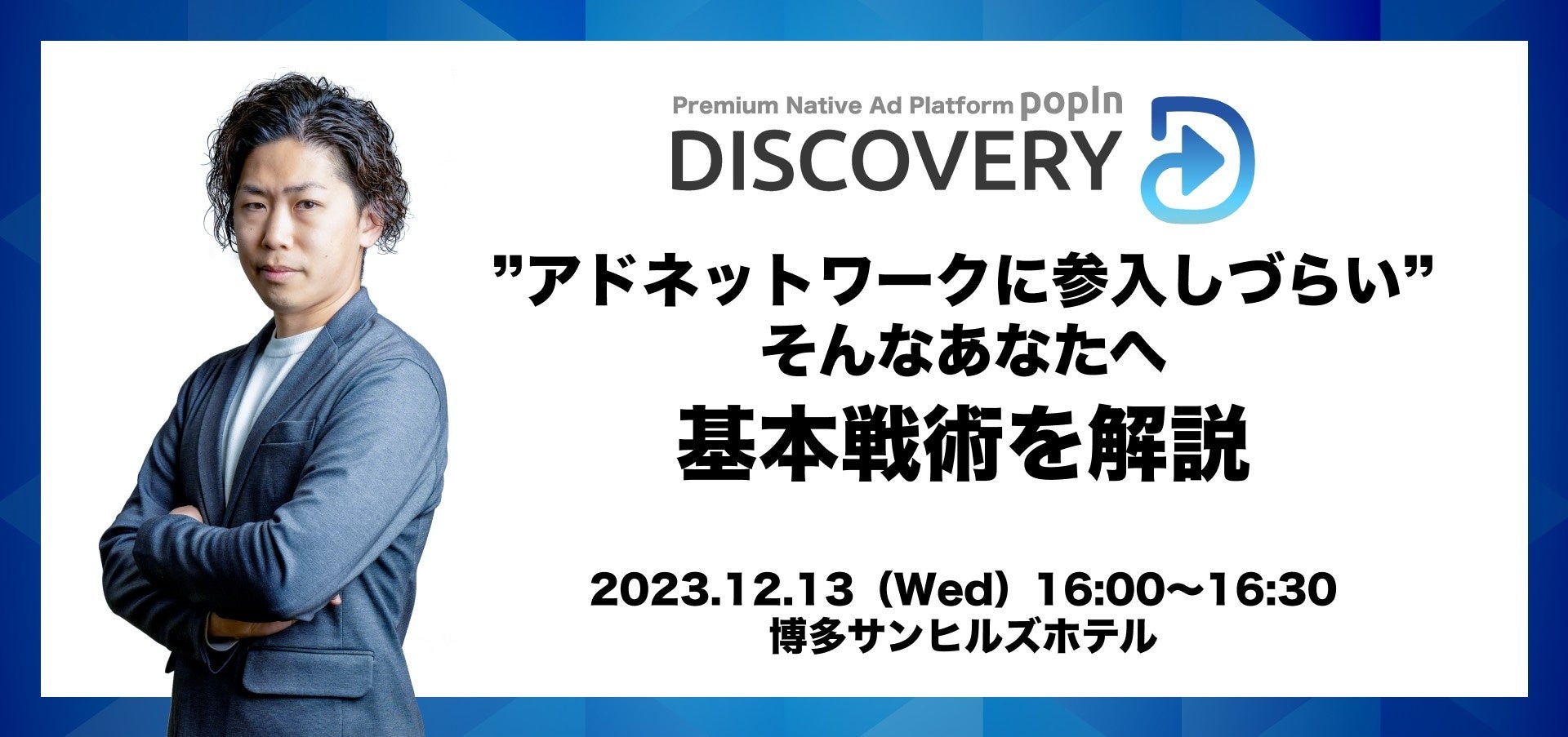 Premium Native Ad Platform popIn
DISCOVERY

”アドネットワークに参入しづらい”
そんなあなたへ
基本戦術を解説

2023.12.13（Wed）16:00～16:30
博多サンヒルズホテル